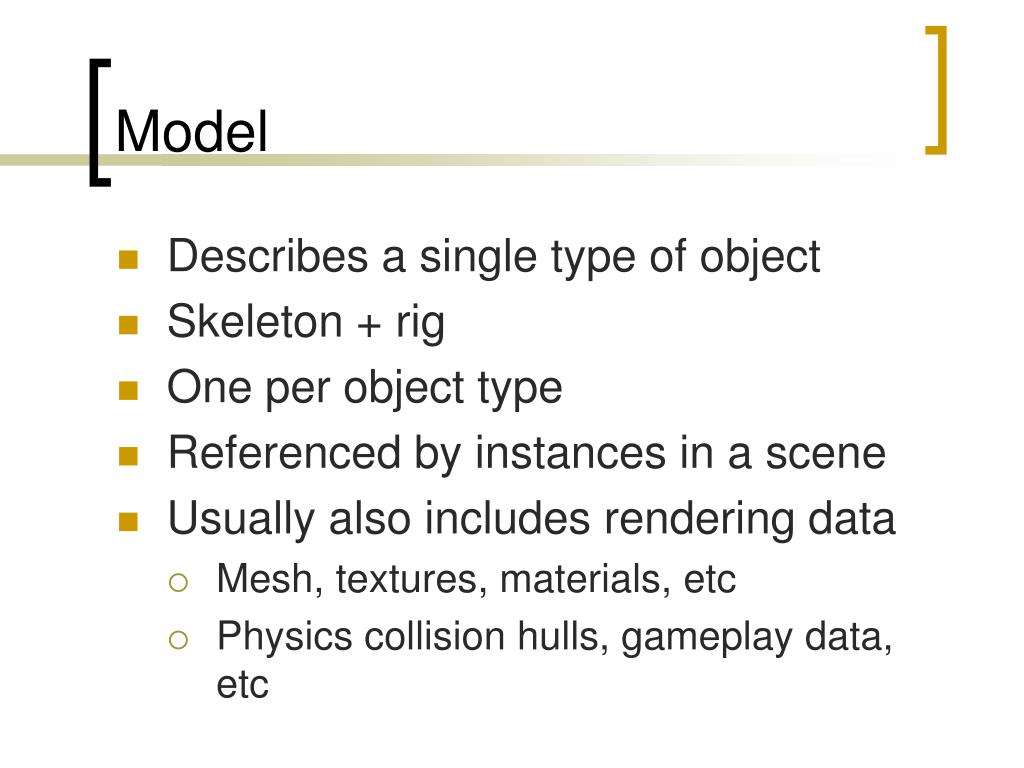 Model

- Describes a single type of object
- Skeleton + rig
- One per object type
- Referenced by instances in a scene
- Usually also includes rendering data
  - Mesh, textures, materials, etc
  - Physics collision hulls, gameplay data, etc